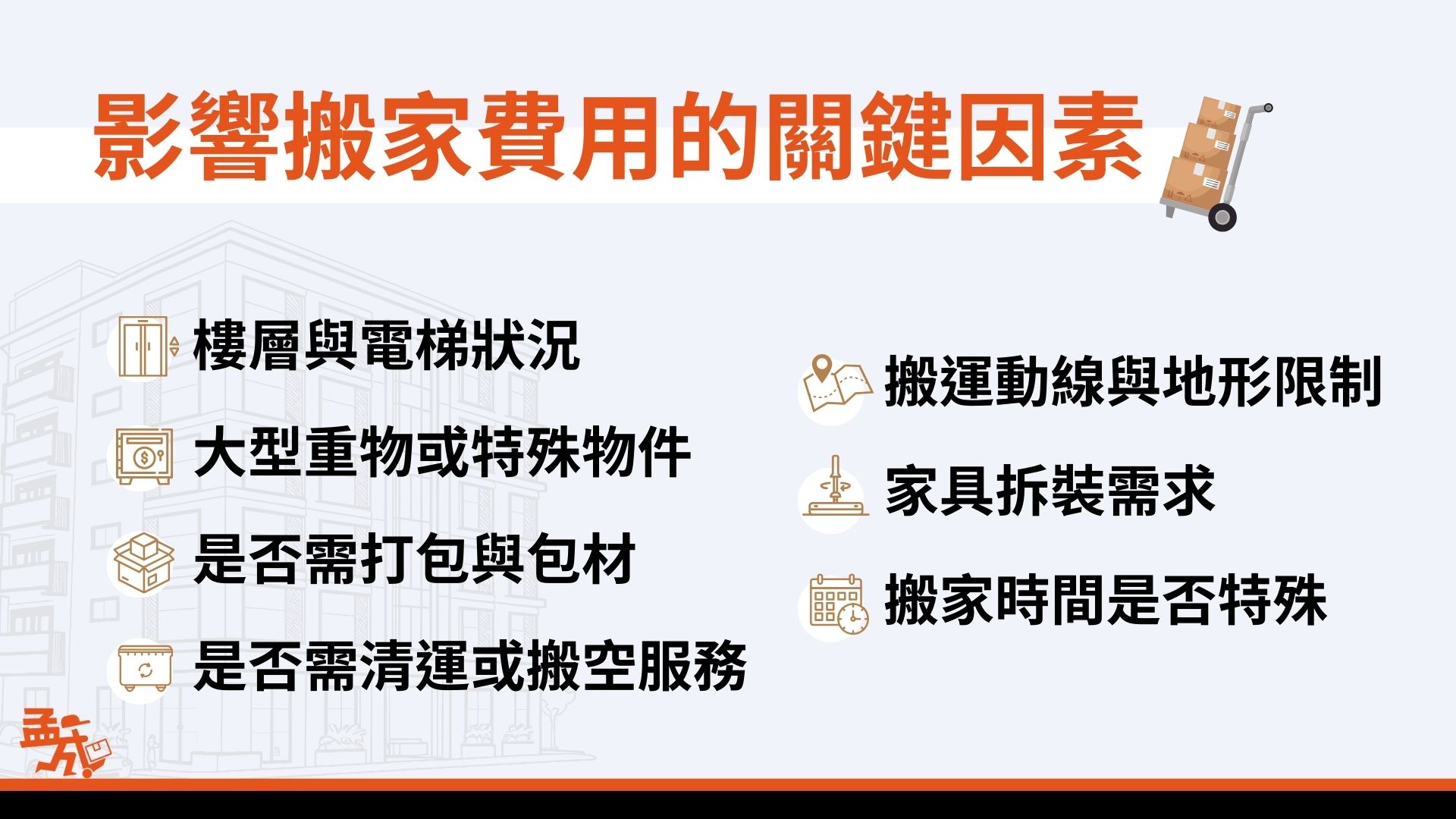 影響搬家費用的關鍵因素

樓層與電梯狀況

大型重物或特殊物件

是否需打包與包材

是否需清運或搬空服務

搬運動線與地形限制

家具拆裝需求

搬家時間是否特殊